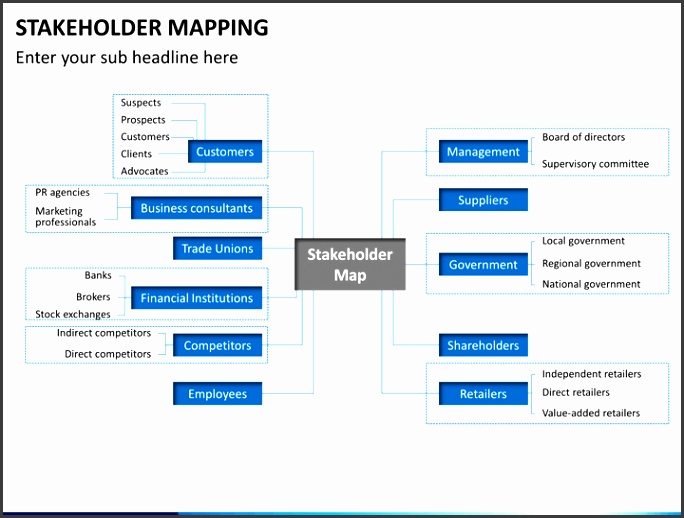 STAKEHOLDER MAPPING

Enter your sub headline here

Suspects
Prospects
Customers
Clients
Advocates
Customers

PR agencies
Marketing professionals
Business consultants

Trade Unions

Banks
Brokers
Stock exchanges
Financial Institutions

Indirect competitors
Direct competitors
Competitors

Employees

Stakeholder Map

Management
Board of directors
Supervisory committee

Suppliers

Government
Local government
Regional government
National government

Shareholders

Retailers
Independent retailers
Direct retailers
Value-added retailers